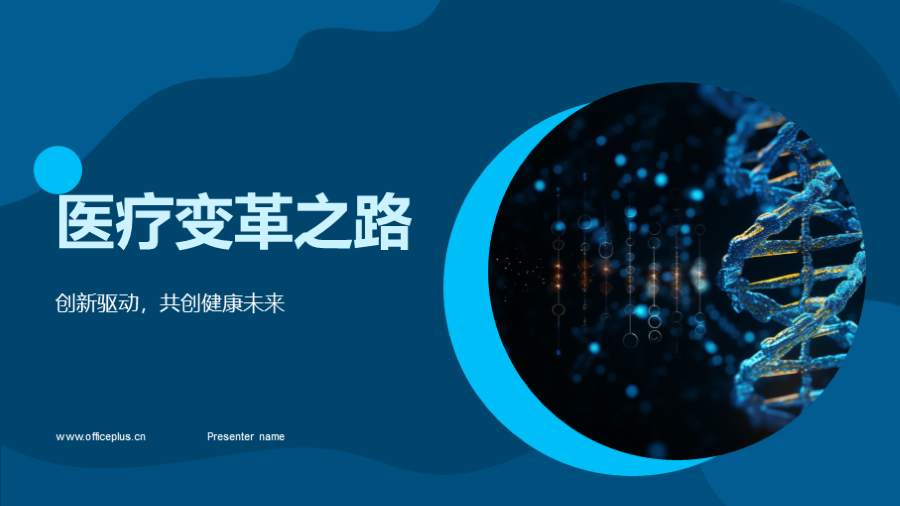 医疗变革之路

创新驱动，共创健康未来

www.officeplus.cn

Presenter name